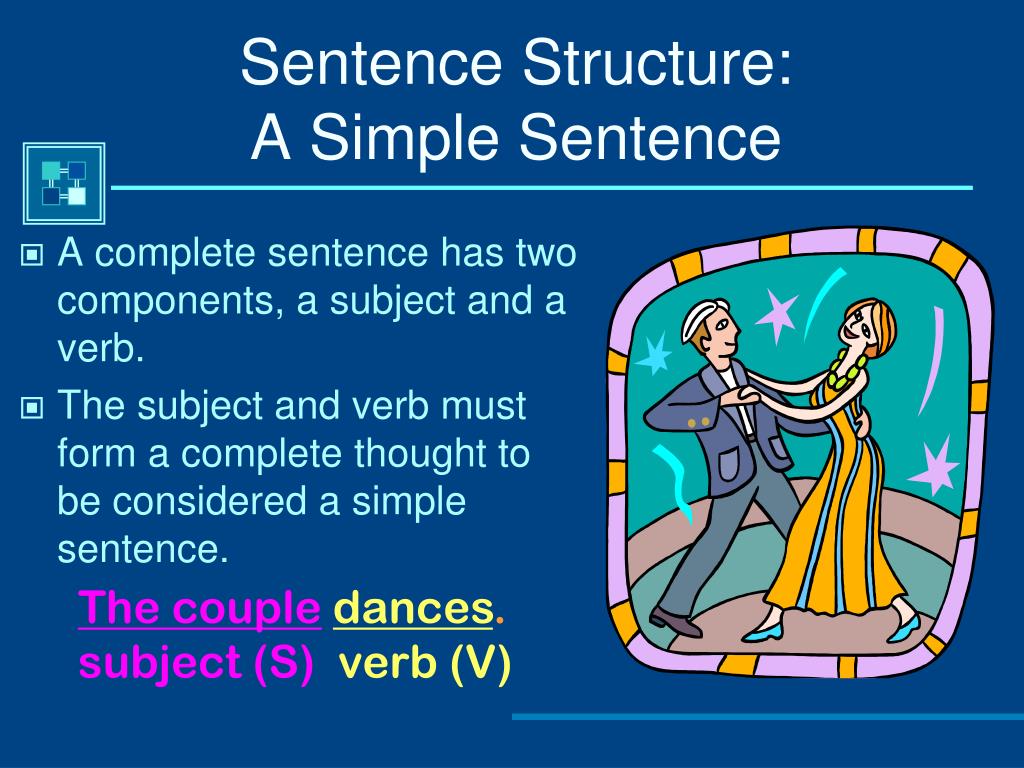 Sentence Structure:
A Simple Sentence

A complete sentence has two components, a subject and a verb.

The subject and verb must form a complete thought to be considered a simple sentence.

The couple dances.
subject (S) verb (V)